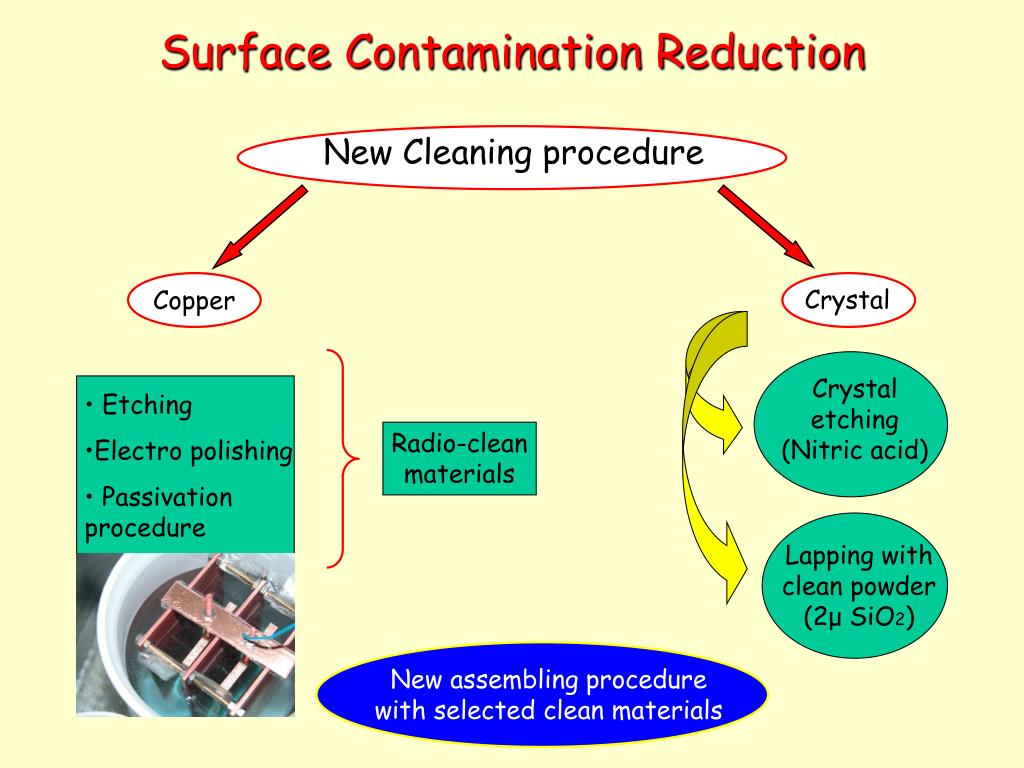 Surface Contamination Reduction

New Cleaning procedure

Copper

Crystal

• Etching

•Electro polishing

• Passivation procedure

Radio-clean materials

Crystal etching (Nitric acid)

Lapping with clean powder (2μ $SiO_2$)

New assembling procedure with selected clean materials